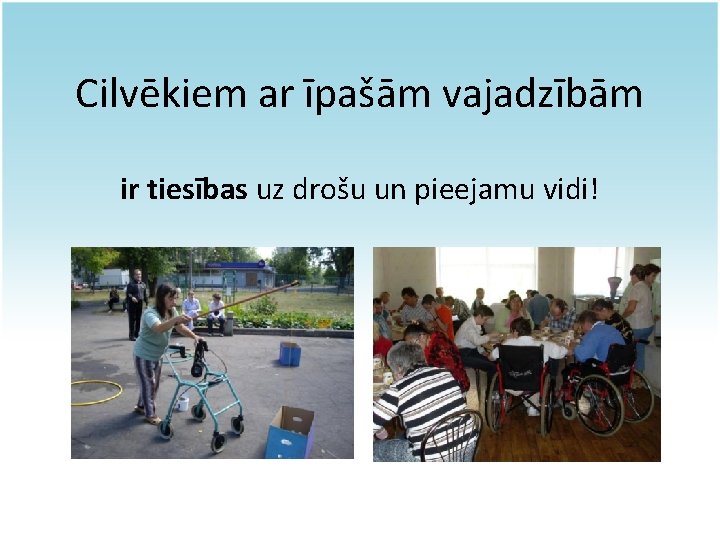 Cilvēkiem ar īpašām vajadzībām

ir tiesības uz drošu un pieejamu vidi!